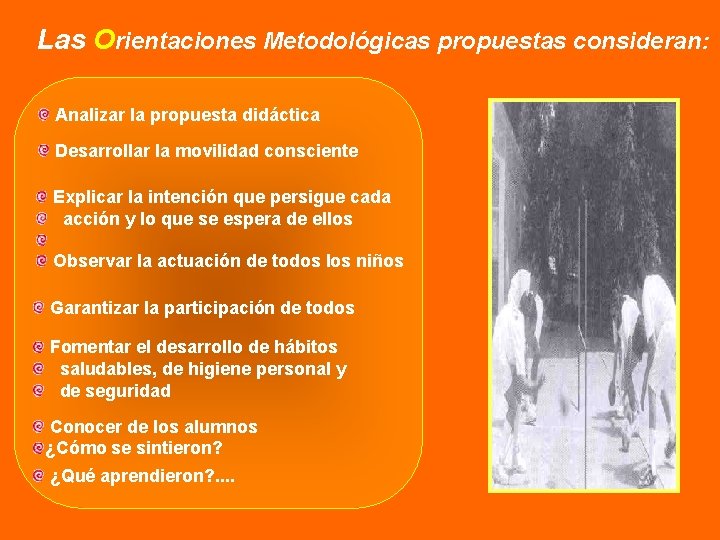 Las Orientaciones Metodológicas propuestas consideran:

Analizar la propuesta didáctica

Desarrollar la movilidad consciente

Explicar la intención que persigue cada acción y lo que se espera de ellos

Observar la actuación de todos los niños

Garantizar la participación de todos

Fomentar el desarrollo de hábitos saludables, de higiene personal y de seguridad

Conocer de los alumnos
¿Cómo se sintieron?
¿Qué aprendieron?....